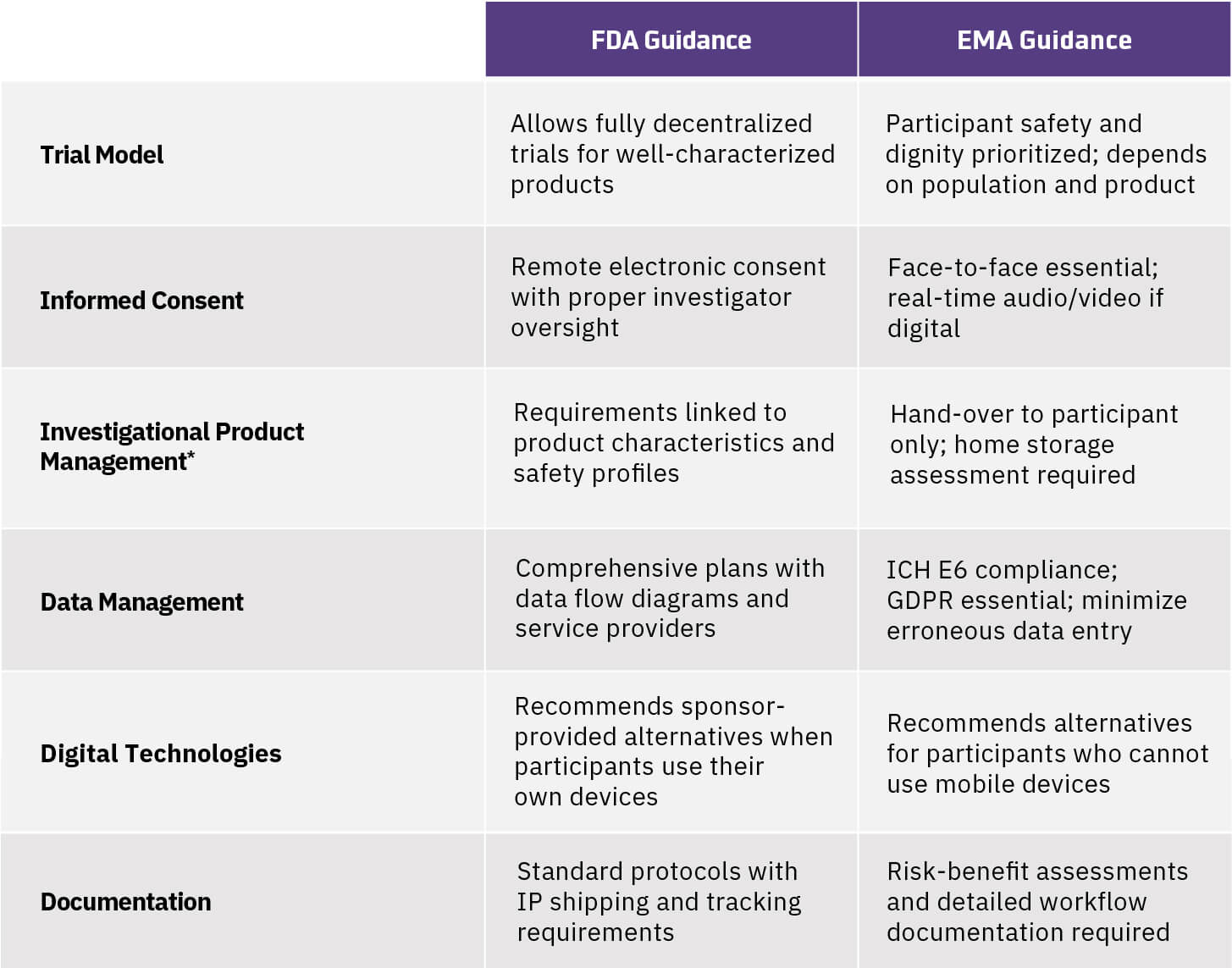 |  | FDA Guidance | EMA Guidance |
|---|---|---|
| Trial Model | Allows fully decentralized trials for well-characterized products | Participant safety and dignity prioritized; depends on population and product |
| Informed Consent | Remote electronic consent with proper investigator oversight | Face-to-face essential; real-time audio/video if digital |
| Investigational Product Management* | Requirements linked to product characteristics and safety profiles | Hand-over to participant only; home storage assessment required |
| Data Management | Comprehensive plans with data flow diagrams and service providers | ICH E6 compliance; GDPR essential; minimize erroneous data entry |
| Digital Technologies | Recommends sponsor-provided alternatives when participants use their own devices | Recommends alternatives for participants who cannot use mobile devices |
| Documentation | Standard protocols with IP shipping and tracking requirements | Risk-benefit assessments and detailed workflow documentation required |